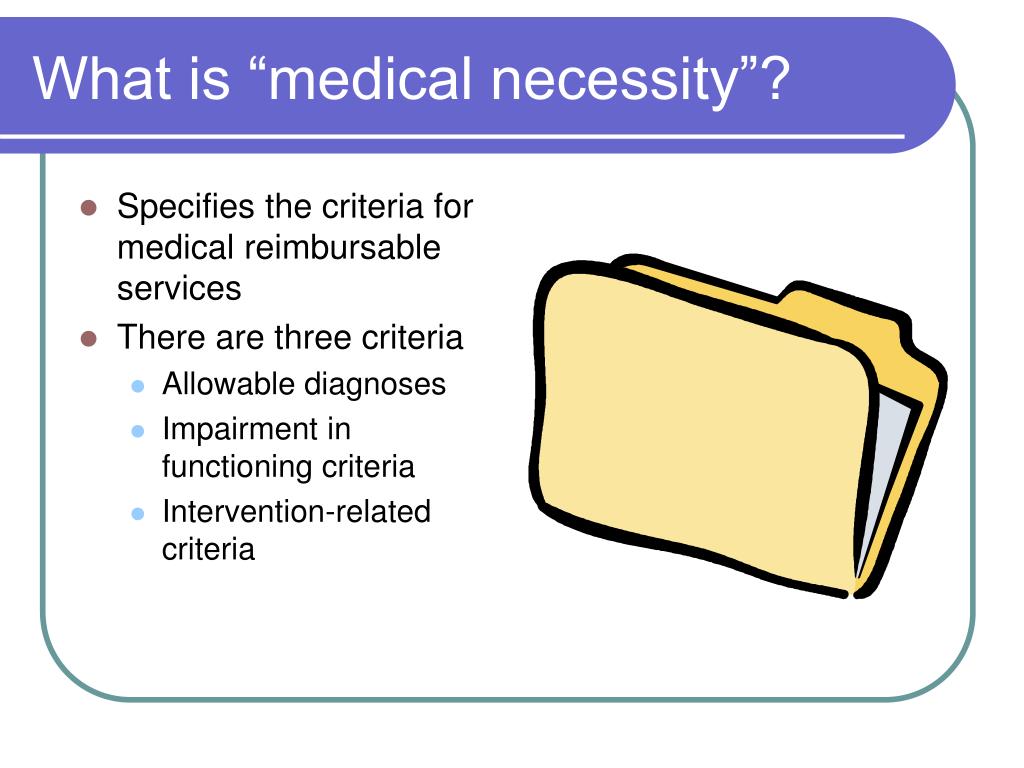 What is “medical necessity”?

- Specifies the criteria for medical reimbursable services
- There are three criteria
  - Allowable diagnoses
  - Impairment in functioning criteria
  - Intervention-related criteria